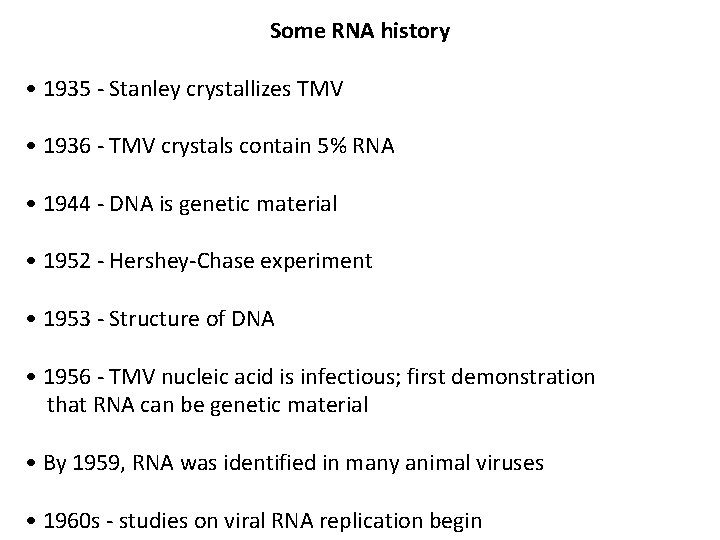 Some RNA history

• 1935 - Stanley crystallizes TMV

• 1936 - TMV crystals contain 5% RNA

• 1944 - DNA is genetic material

• 1952 - Hershey-Chase experiment

• 1953 - Structure of DNA

• 1956 - TMV nucleic acid is infectious; first demonstration that RNA can be genetic material

• By 1959, RNA was identified in many animal viruses

• 1960s - studies on viral RNA replication begin